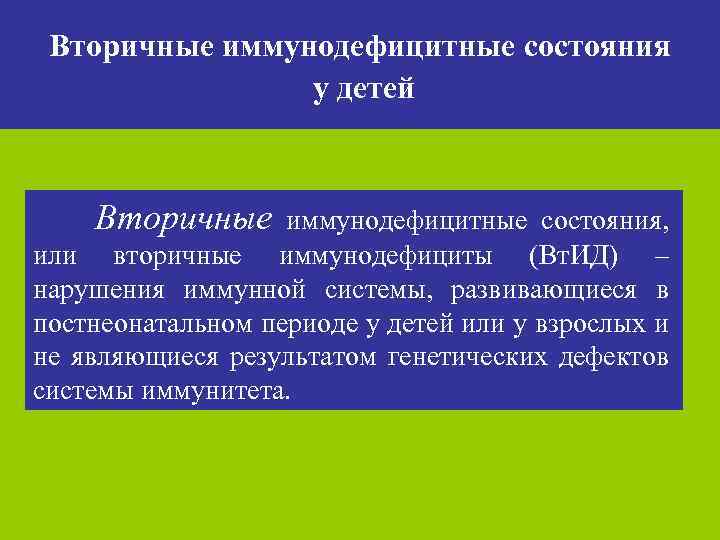 Вторичные иммунодефицитные состояния у детей

Вторичные иммунодефицитные состояния, или вторичные иммунодефициты (ВтИД) – нарушения иммунной системы, развивающиеся в постнеонатальном периоде у детей или у взрослых и не являющиеся результатом генетических дефектов системы иммунитета.